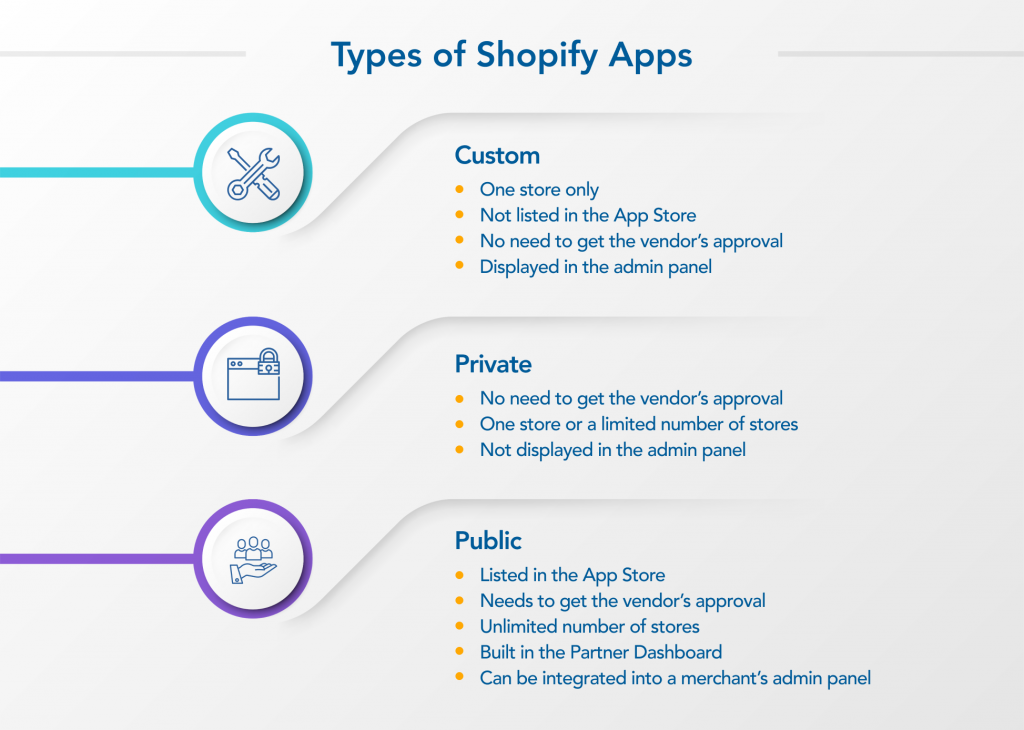 Types of Shopify Apps

Custom
- One store only
- Not listed in the App Store
- No need to get the vendor's approval
- Displayed in the admin panel

Private
- No need to get the vendor's approval
- One store or a limited number of stores
- Not displayed in the admin panel

Public
- Listed in the App Store
- Needs to get the vendor's approval
- Unlimited number of stores
- Built in the Partner Dashboard
- Can be integrated into a merchant's admin panel